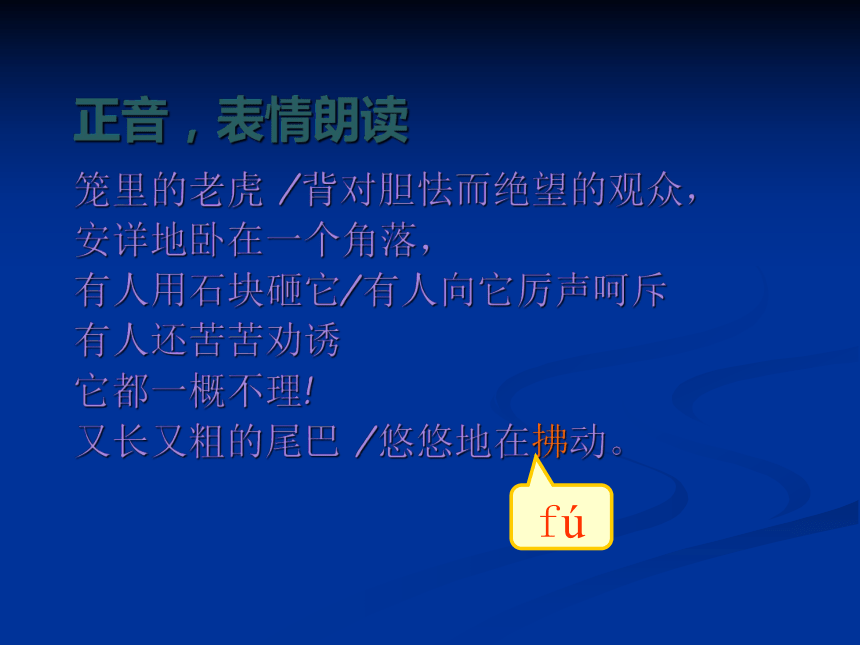 正音，表情朗读

笼里的老虎 /背对胆怯而绝望的观众，
安详地卧在一个角落，
有人用石块砸它/有人向它厉声呵斥
有人还苦苦劝诱
它都一概不理!
又长又粗的尾巴 /悠悠地在拂动。

fú